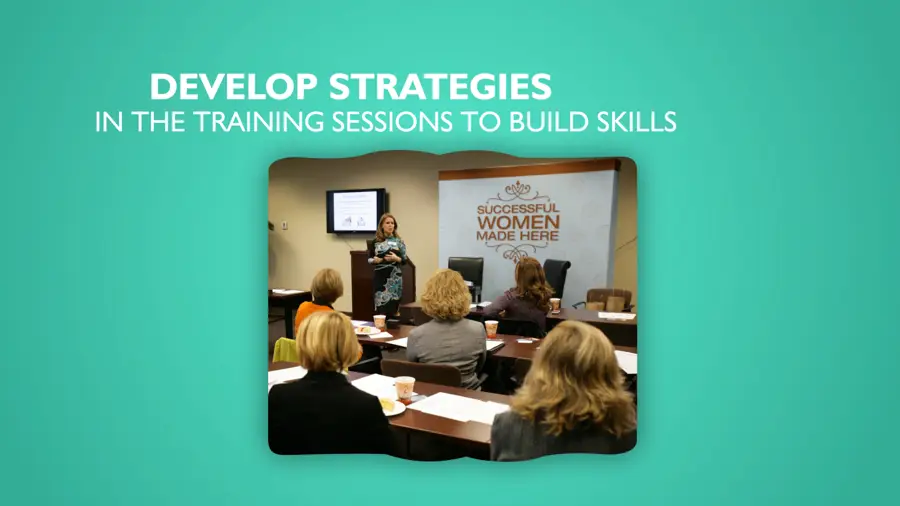 DEVELOP STRATEGIES
IN THE TRAINING SESSIONS TO BUILD SKILLS

SUCCESSFUL
WOMEN
MADE HERE